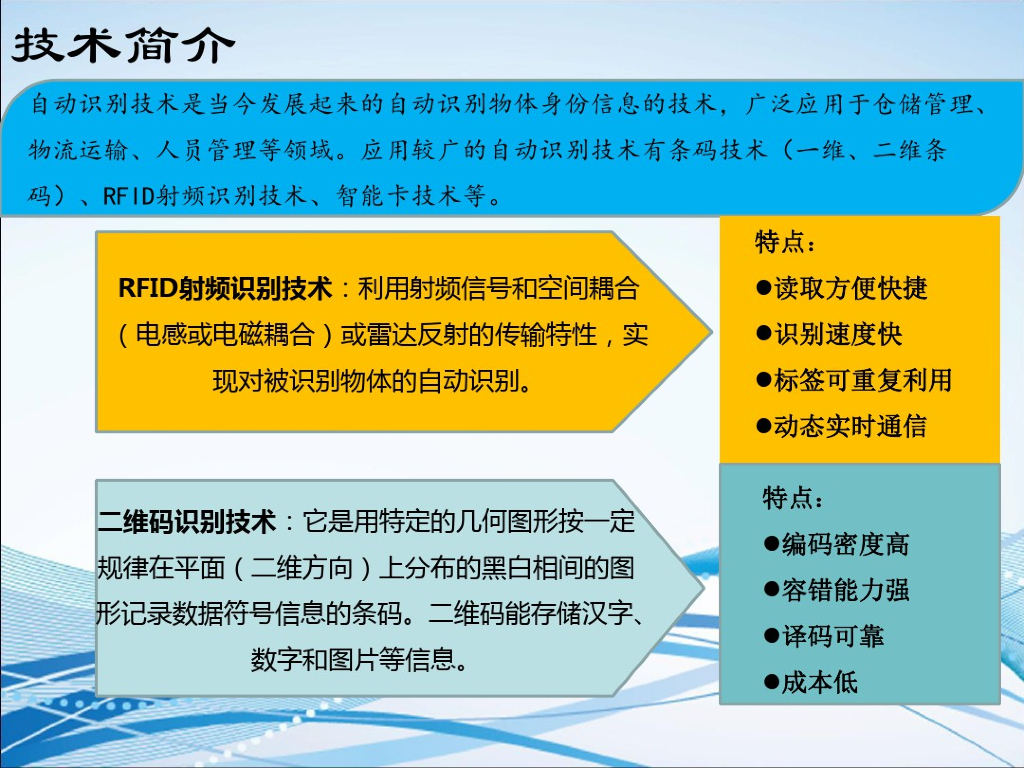 技术简介

自动识别技术是当今发展起来的自动识别物体身份信息的技术，广泛应用于仓储管理、物流运输、人员管理等领域。应用较广的自动识别技术有条码技术（一维、二维条码）、RFID射频识别技术、智能卡技术等。

RFID射频识别技术：利用射频信号和空间耦合（电感或电磁耦合）或雷达反射的传输特性，实现对被识别物体的自动识别。

特点：
●读取方便快捷
●识别速度快
●标签可重复利用
●动态实时通信

二维码识别技术：它是用特定的几何图形按一定规律在平面（二维方向）上分布的黑白相间的图形记录数据符号信息的条码。二维码能存储汉字、数字和图片等信息。

特点：
●编码密度高
●容错能力强
●译码可靠
●成本低